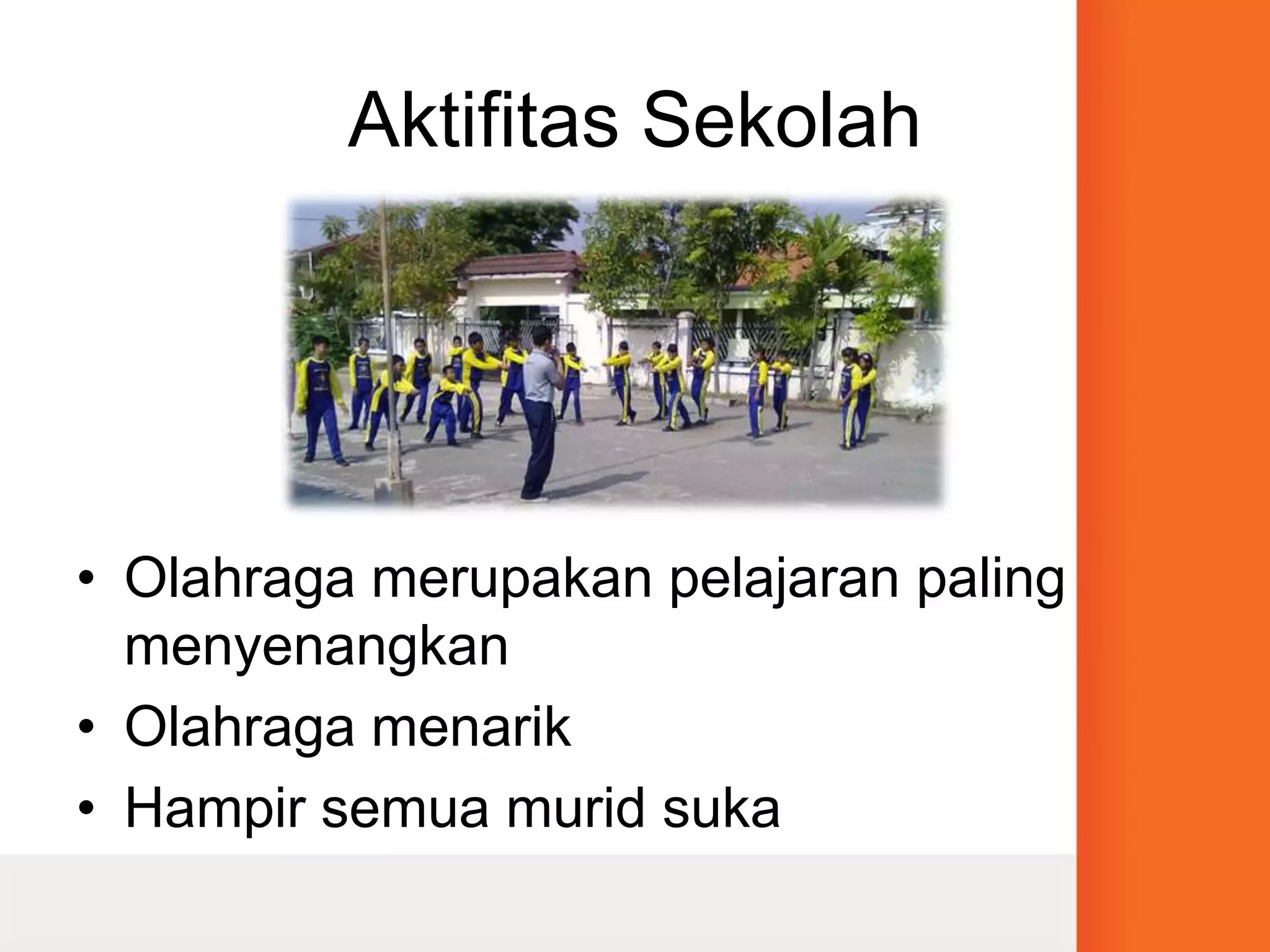 Aktifitas Sekolah

• Olahraga merupakan pelajaran paling menyenangkan
• Olahraga menarik
• Hampir semua murid suka